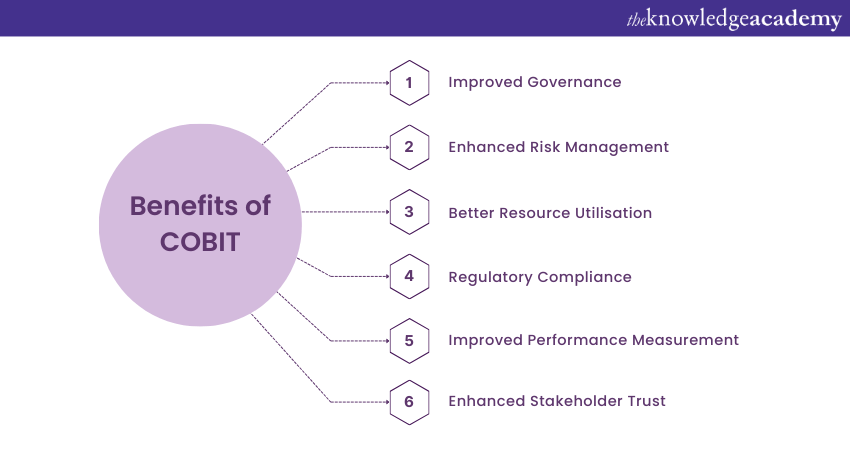 theknowledgeacademy

Benefits of COBIT

1 Improved Governance

2 Enhanced Risk Management

3 Better Resource Utilisation

4 Regulatory Compliance

5 Improved Performance Measurement

6 Enhanced Stakeholder Trust